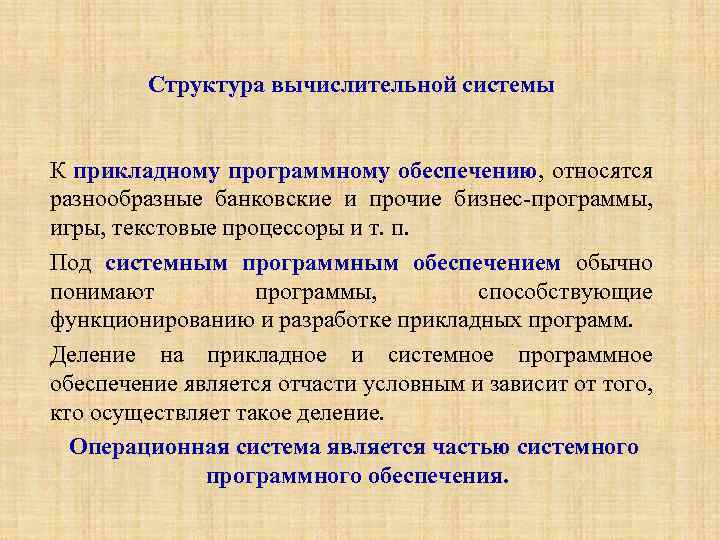 Структура вычислительной системы

К прикладному программному обеспечению, относятся разнообразные банковские и прочие бизнес-программы, игры, текстовые процессоры и т. п.

Под системным программным обеспечением обычно понимают программы, способствующие функционированию и разработке прикладных программ.

Деление на прикладное и системное программное обеспечение является отчасти условным и зависит от того, кто осуществляет такое деление.

Операционная система является частью системного программного обеспечения.